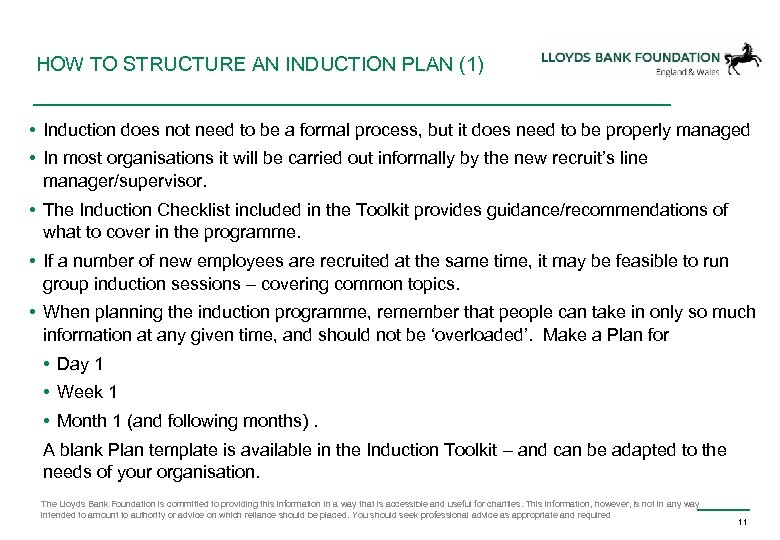 HOW TO STRUCTURE AN INDUCTION PLAN (1)

LLOYDS BANK FOUNDATION
England & Wales

• Induction does not need to be a formal process, but it does need to be properly managed

• In most organisations it will be carried out informally by the new recruit's line manager/supervisor.

• The Induction Checklist included in the Toolkit provides guidance/recommendations of what to cover in the programme.

• If a number of new employees are recruited at the same time, it may be feasible to run group induction sessions – covering common topics.

• When planning the induction programme, remember that people can take in only so much information at any given time, and should not be 'overloaded'. Make a Plan for

• Day 1

• Week 1

• Month 1 (and following months) .

A blank Plan template is available in the Induction Toolkit – and can be adapted to the needs of your organisation.

The Lloyds Bank Foundation is committed to providing this information in a way that is accessible and useful for charities. This information, however, is not in any way intended to amount to authority or advice on which reliance should be placed. You should seek professional advice as appropriate and required

11